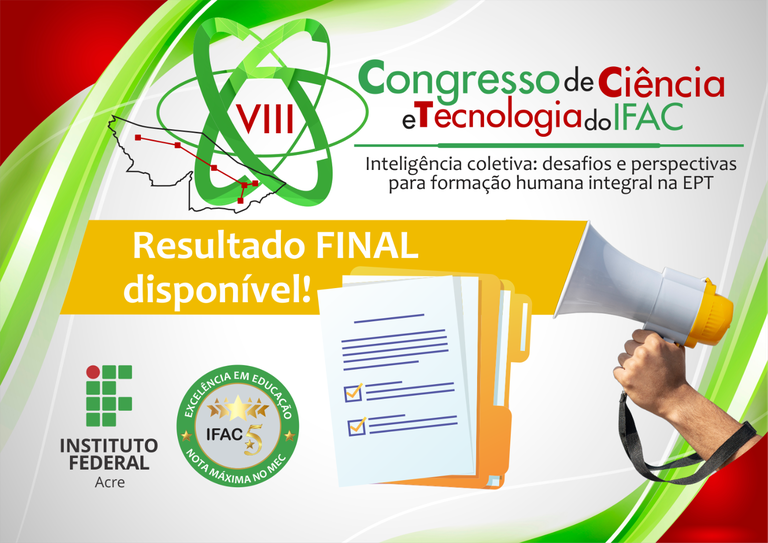 VIII

Congresso de Ciência e Tecnologia do IFAC

Inteligência coletiva: desafios e perspectivas para formação humana integral na EPT

Resultado FINAL disponível!

INSTITUTO FEDERAL
Acre

EXCELÊNCIA EM EDUCAÇÃO
IFAC 5
NOTA MÁXIMA NO MEC